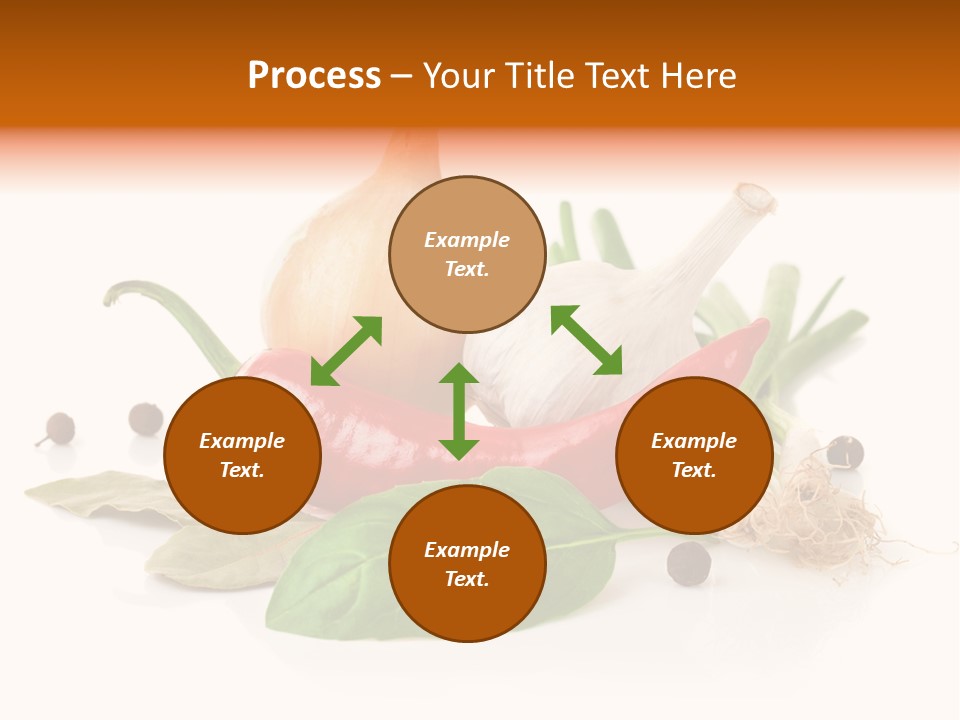 Process – Your Title Text Here

Example Text.

Example Text.

Example Text.

Example Text.